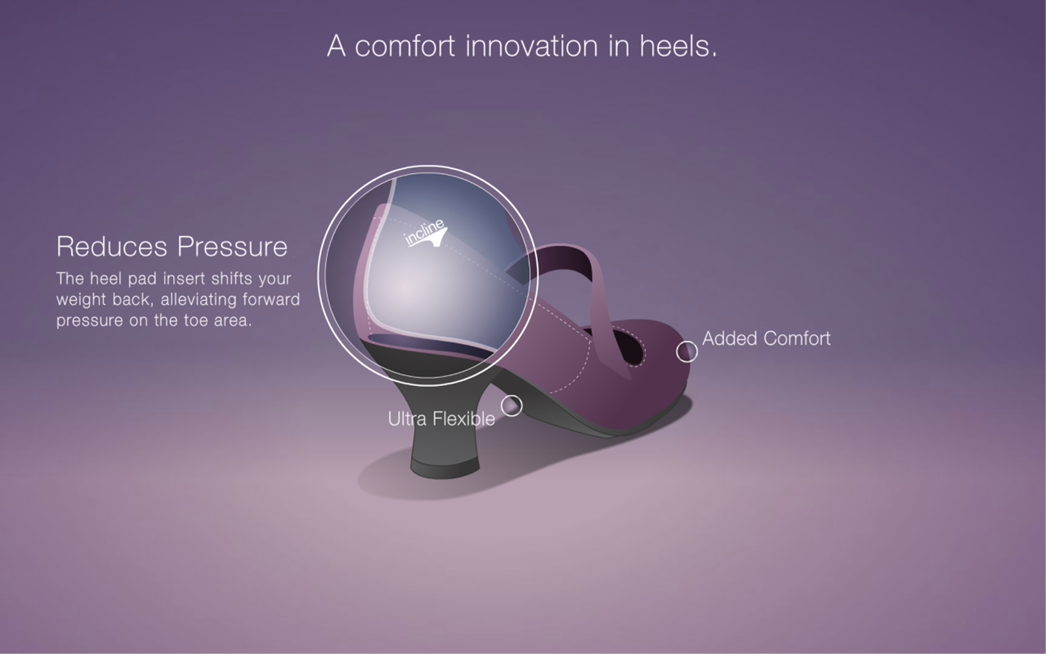 A comfort innovation in heels.

Reduces Pressure
The heel pad insert shifts your weight back, alleviating forward pressure on the toe area.

incline

Added Comfort

Ultra Flexible